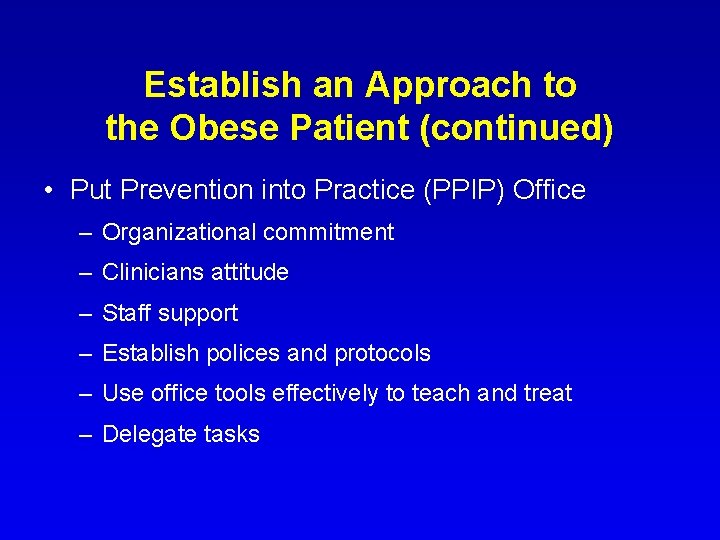 Establish an Approach to the Obese Patient (continued)

• Put Prevention into Practice (PPIP) Office
– Organizational commitment
– Clinicians attitude
– Staff support
– Establish polices and protocols
– Use office tools effectively to teach and treat
– Delegate tasks